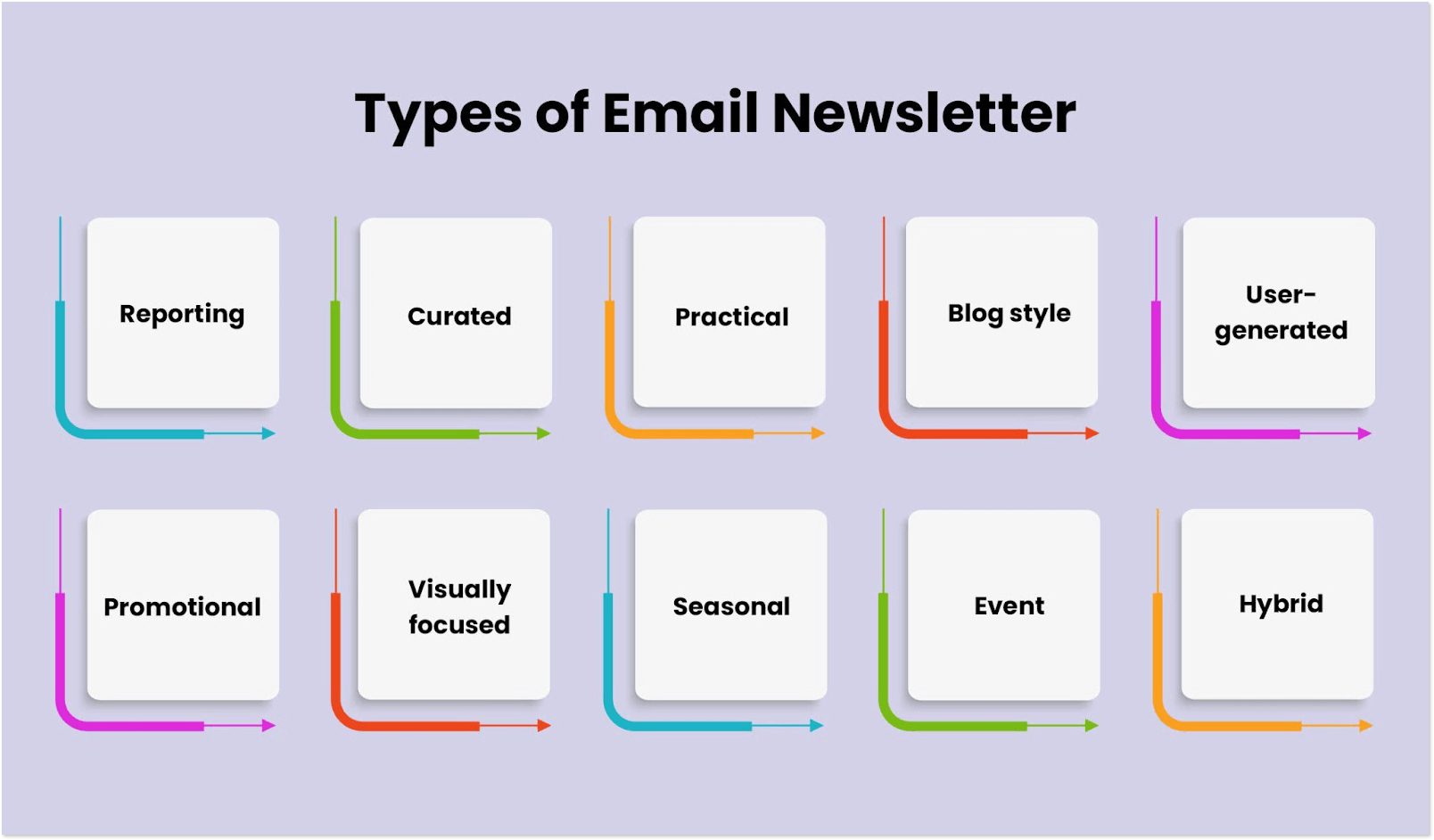 Types of Email Newsletter

Reporting

Curated

Practical

Blog style

User-generated

Promotional

Visually focused

Seasonal

Event

Hybrid